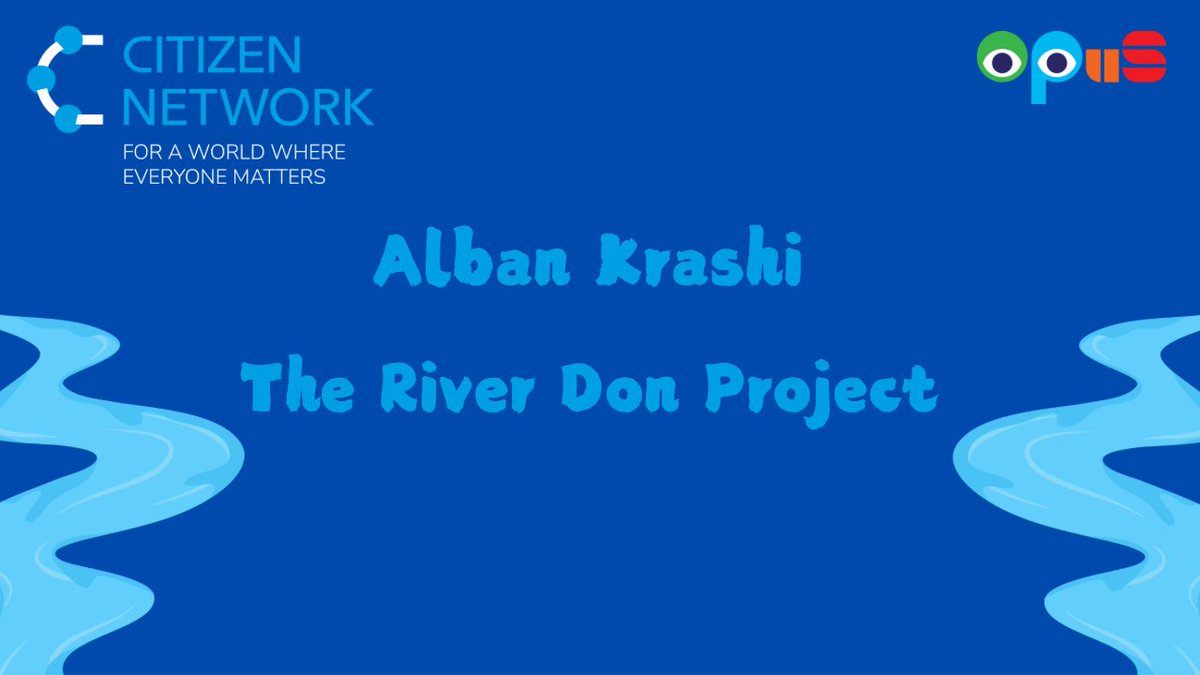 CITIZEN NETWORK
FOR A WORLD WHERE EVERYONE MATTERS

opus

Alban Krashi

The River Don Project